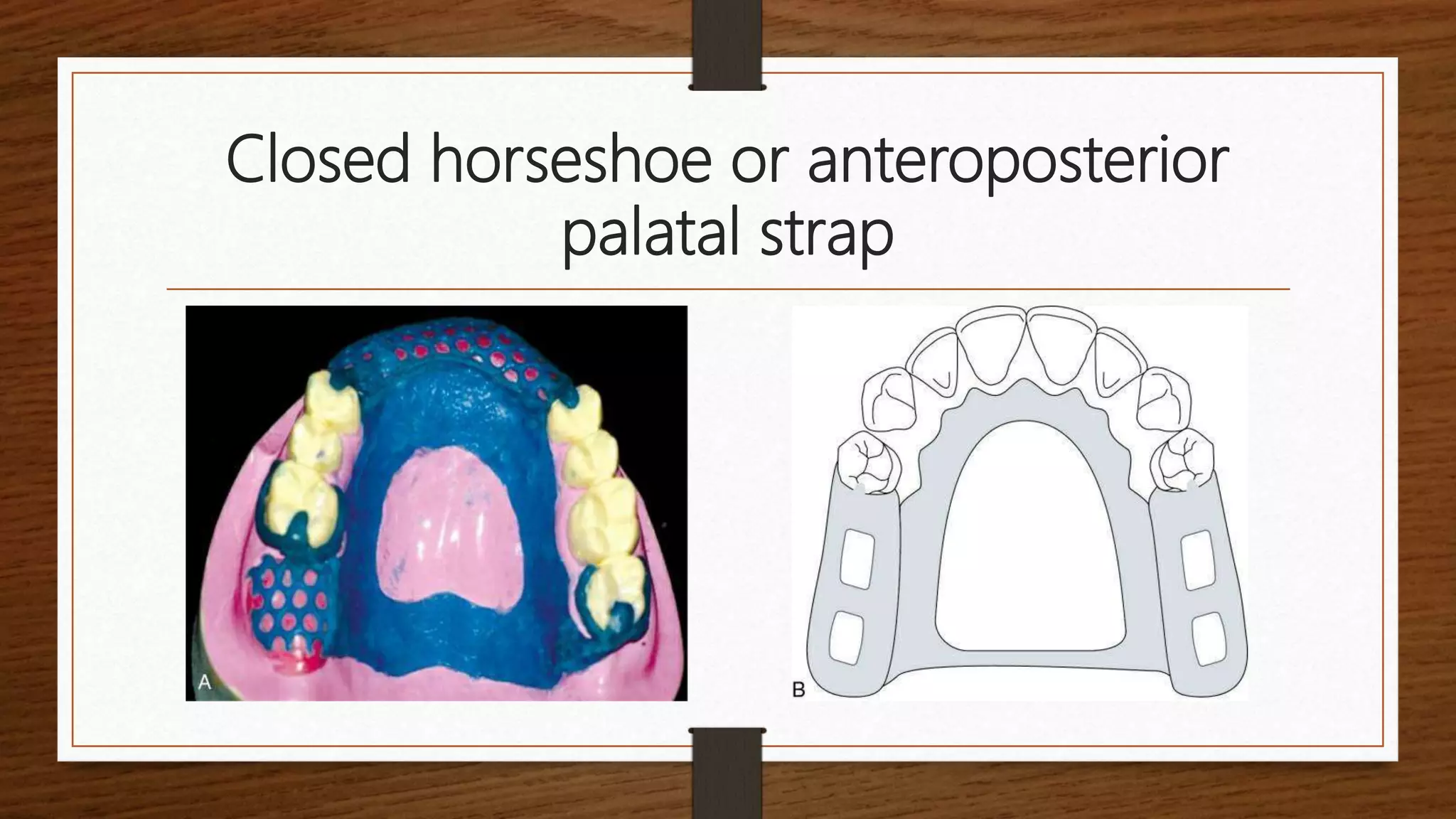 Closed horseshoe or anteroposterior palatal strap

A

B